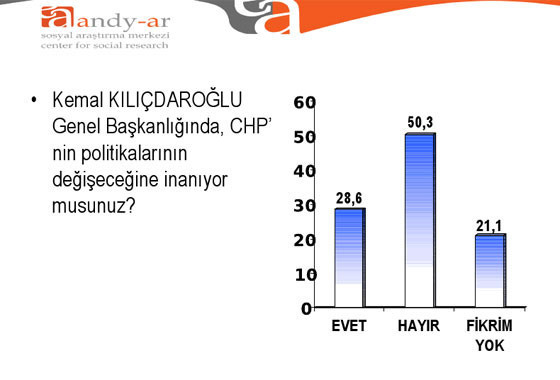 andy-ar
sosyal araştırma merkezi
center for social research

• Kemal KILIÇDAROĞLU Genel Başkanlığında, CHP' nin politikalarının değişeceğine inanıyor musunuz?

60
50
40
30
20
10
0

28,6
50,3
21,1

EVET
HAYIR
FİKRİM YOK